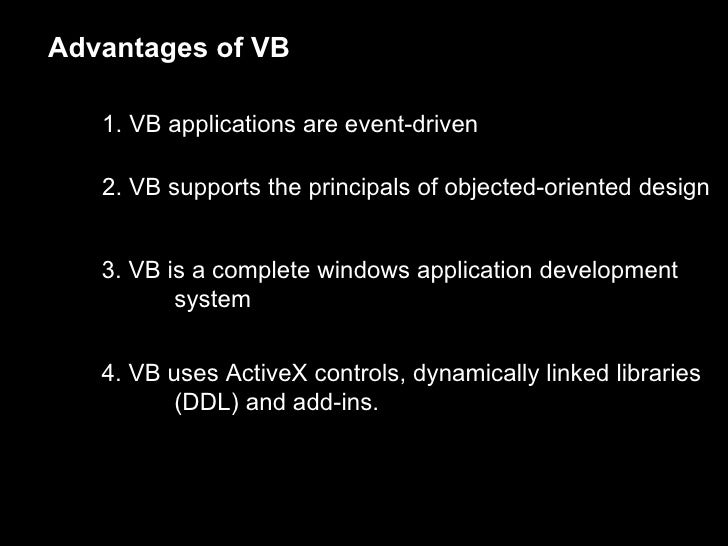 Advantages of VB

1. VB applications are event-driven

2. VB supports the principals of objected-oriented design

3. VB is a complete windows application development system

4. VB uses ActiveX controls, dynamically linked libraries (DDL) and add-ins.